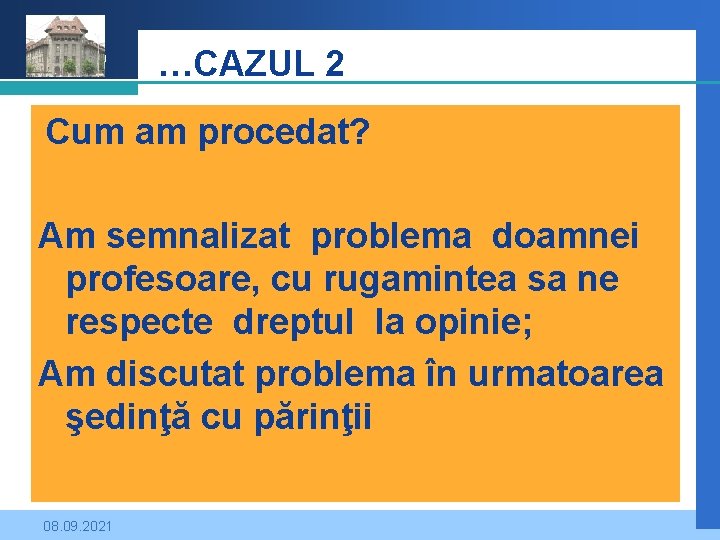 …CAZUL 2

Cum am procedat?

Am semnalizat problema doamnei profesoare, cu rugamintea sa ne respecte dreptul la opinie;

Am discutat problema în urmatoarea şedinţă cu părinţii

08.09.2021